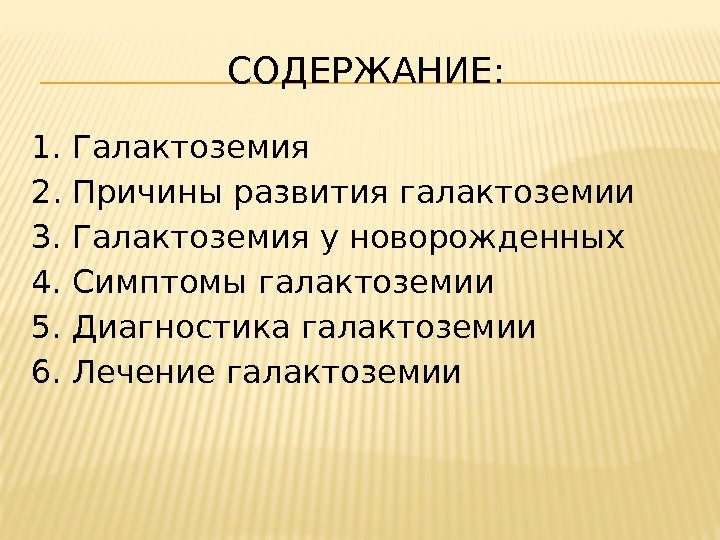 СОДЕРЖАНИЕ:

1. Галактоземия
2. Причины развития галактоземии
3. Галактоземия у новорожденных
4. Симптомы галактоземии
5. Диагностика галактоземии
6. Лечение галактоземии